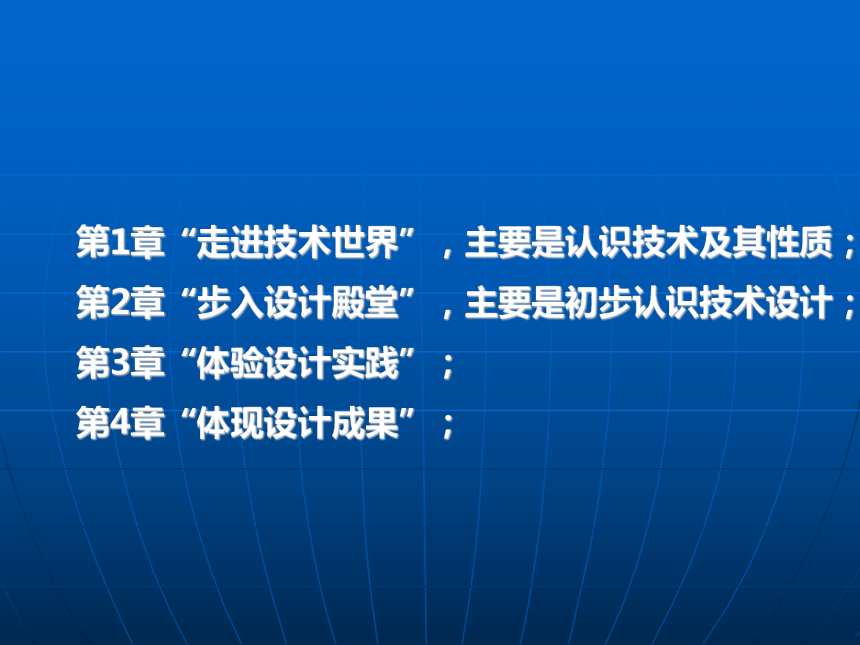 第1章“走进技术世界”，主要是认识技术及其性质；
第2章“步入设计殿堂”，主要是初步认识技术设计；
第3章“体验设计实践”；
第4章“体现设计成果”；